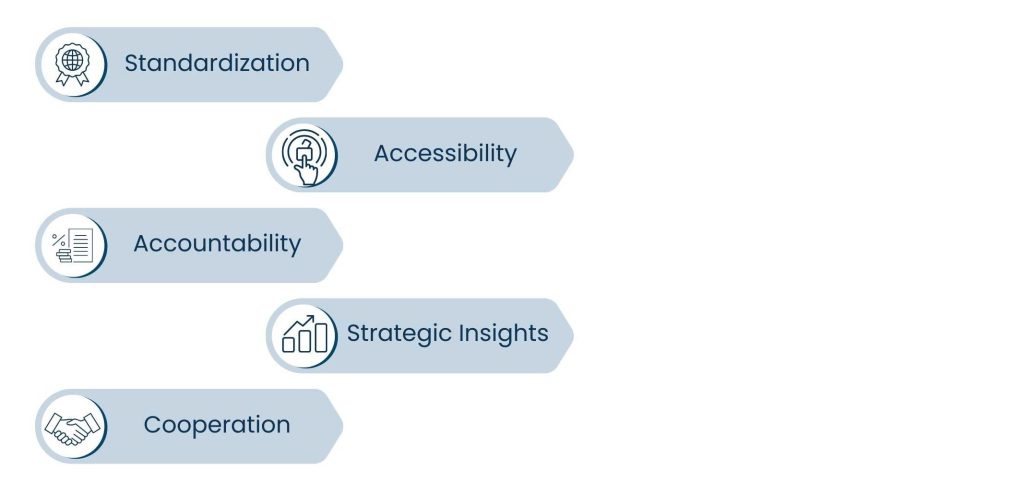 Standardization

Accessibility

Accountability

Strategic Insights

Cooperation